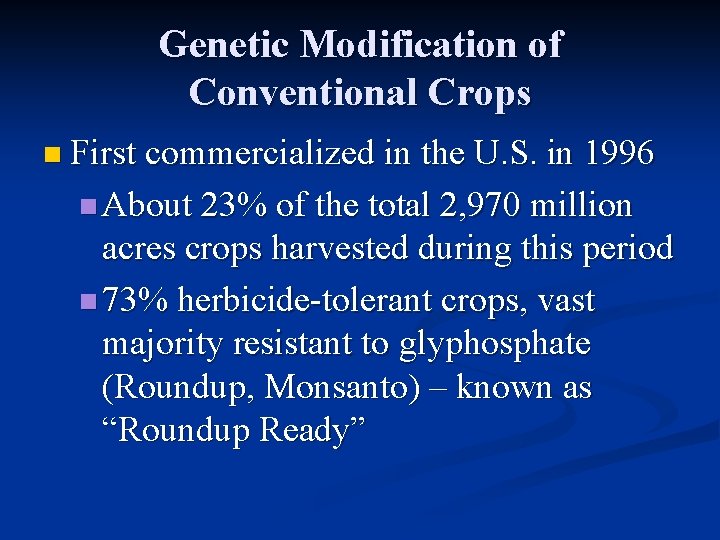 Genetic Modification of Conventional Crops

First commercialized in the U.S. in 1996

About 23% of the total 2,970 million acres crops harvested during this period

73% herbicide-tolerant crops, vast majority resistant to glyphosphate (Roundup, Monsanto) – known as “Roundup Ready”